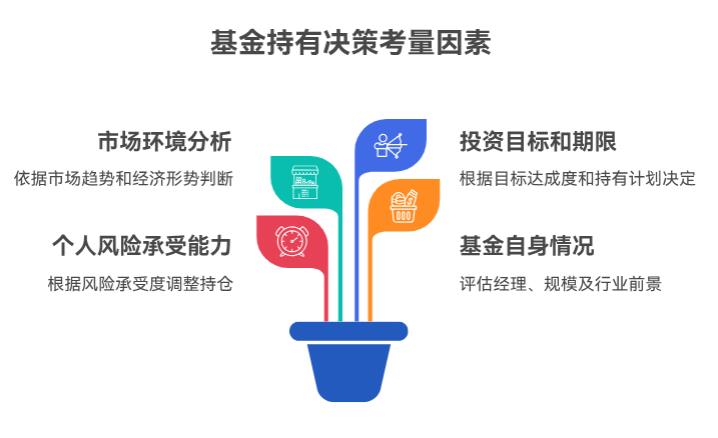 基金持有决策考量因素

市场环境分析

依据市场趋势和经济形势判断

个人风险承受能力

根据风险承受度调整持仓

投资目标和期限

根据目标达成度和持有计划决定

基金自身情况

评估经理、规模及行业前景